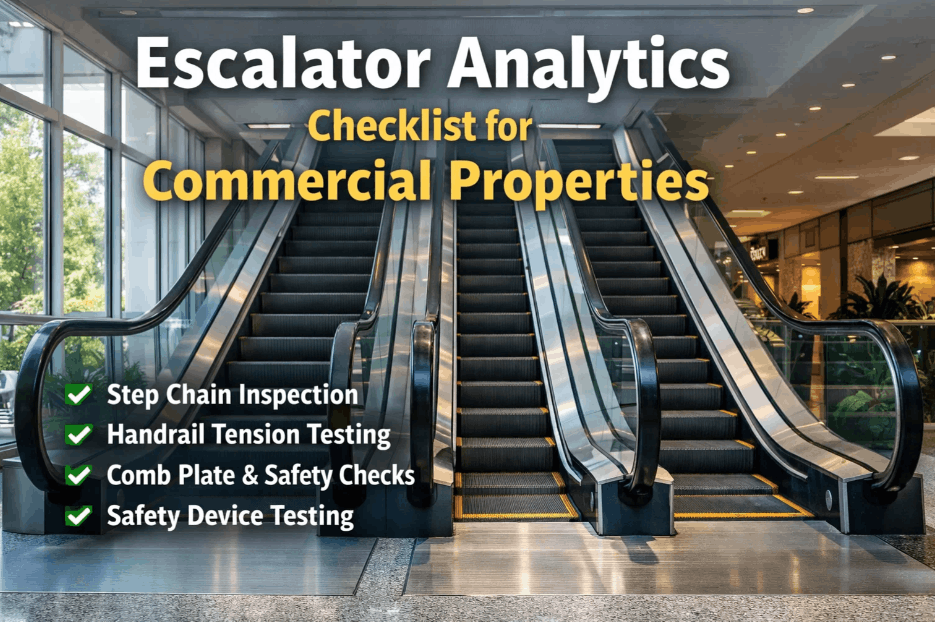 Escalator Analytics
Checklist for
Commercial Properties

Step Chain Inspection
Handrail Tension Testing
Comb Plate & Safety Checks
Safety Device Testing